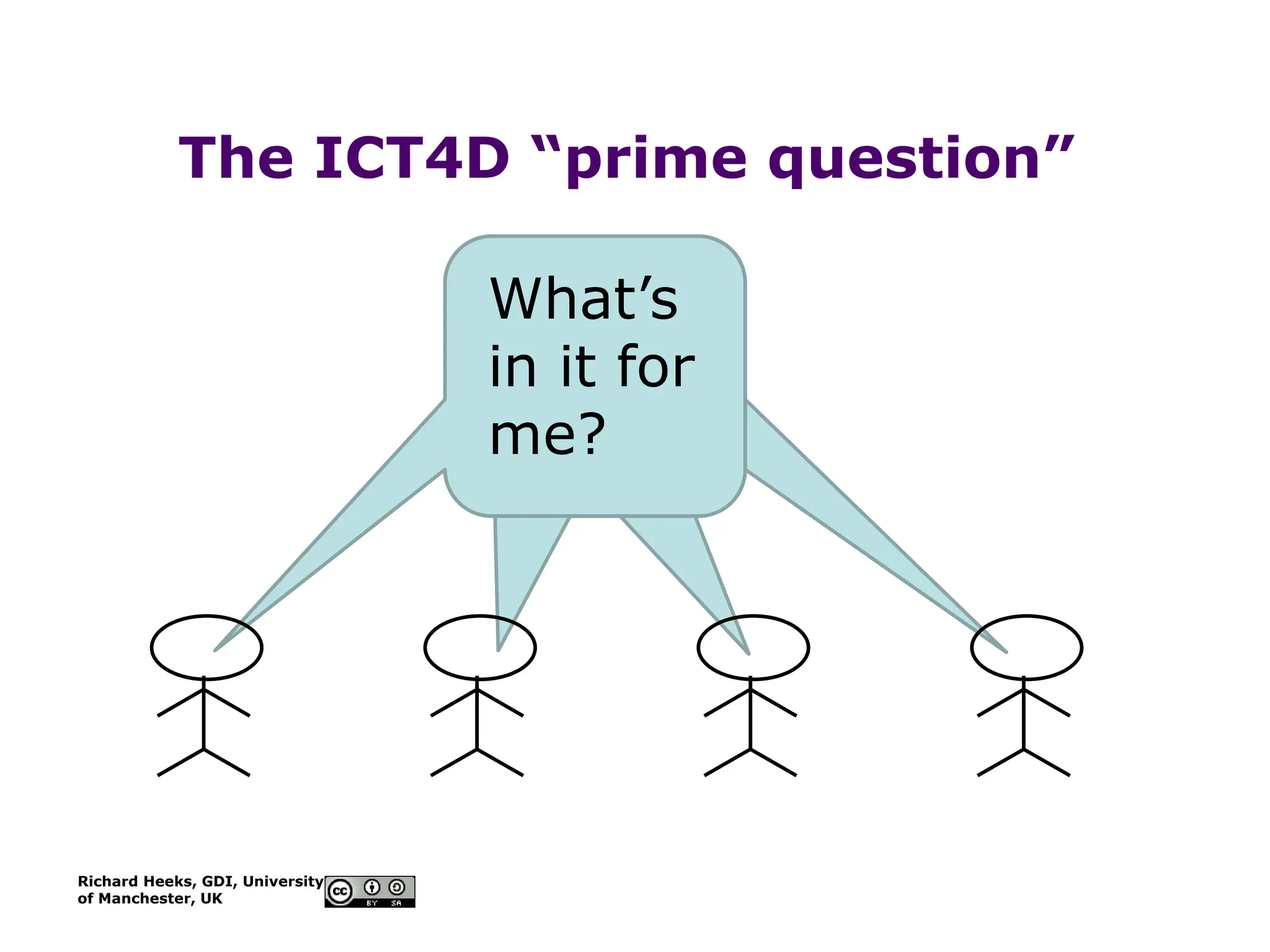 The ICT4D “prime question”

What’s in it for me?

Richard Heeks, GDI, University of Manchester, UK

cc BY SA